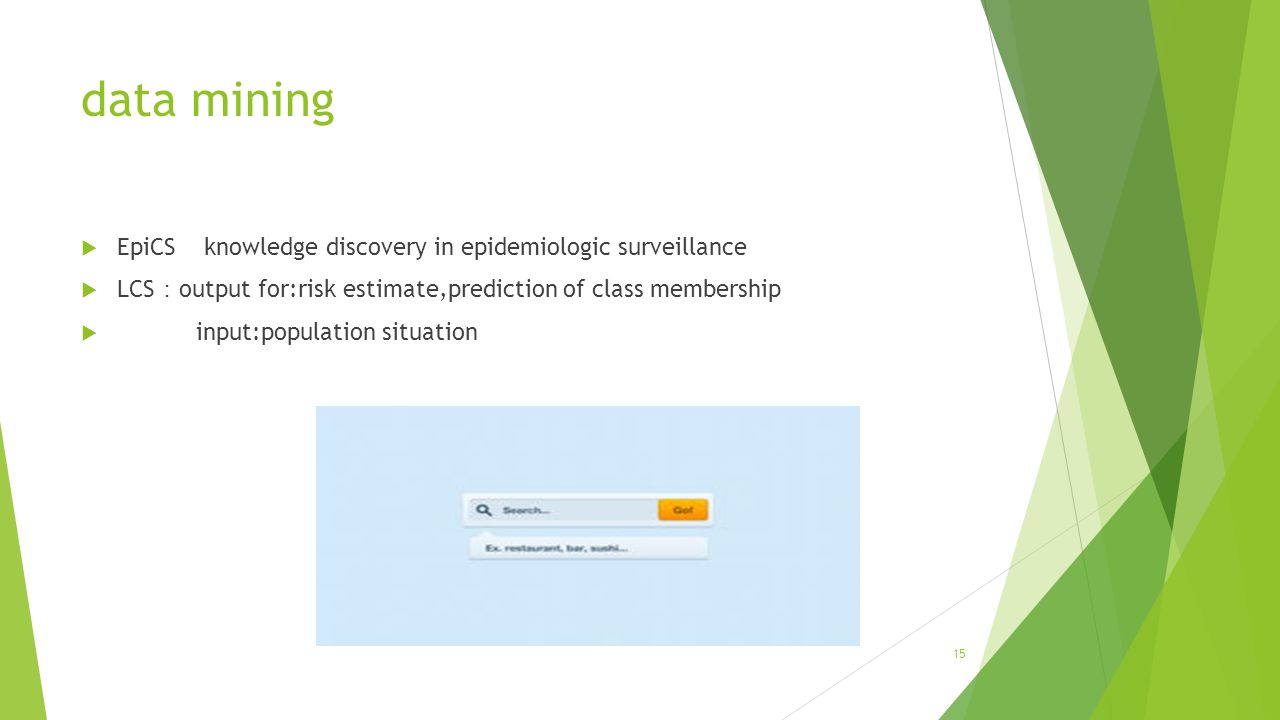 data mining

EpiCS knowledge discovery in epidemiologic surveillance

LCS : output for:risk estimate,prediction of class membership

input:population situation

Search...

Go!

Ex. restaurant, bar, sushi...

15